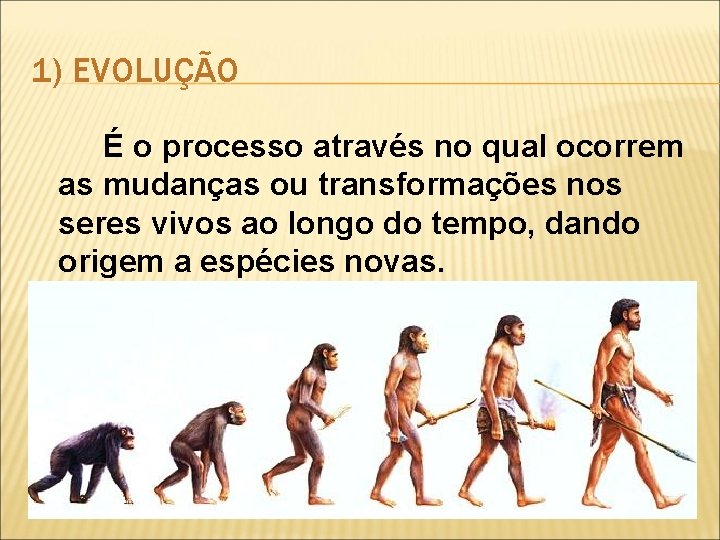 1) EVOLUÇÃO

É o processo através no qual ocorrem as mudanças ou transformações nos seres vivos ao longo do tempo, dando origem a espécies novas.